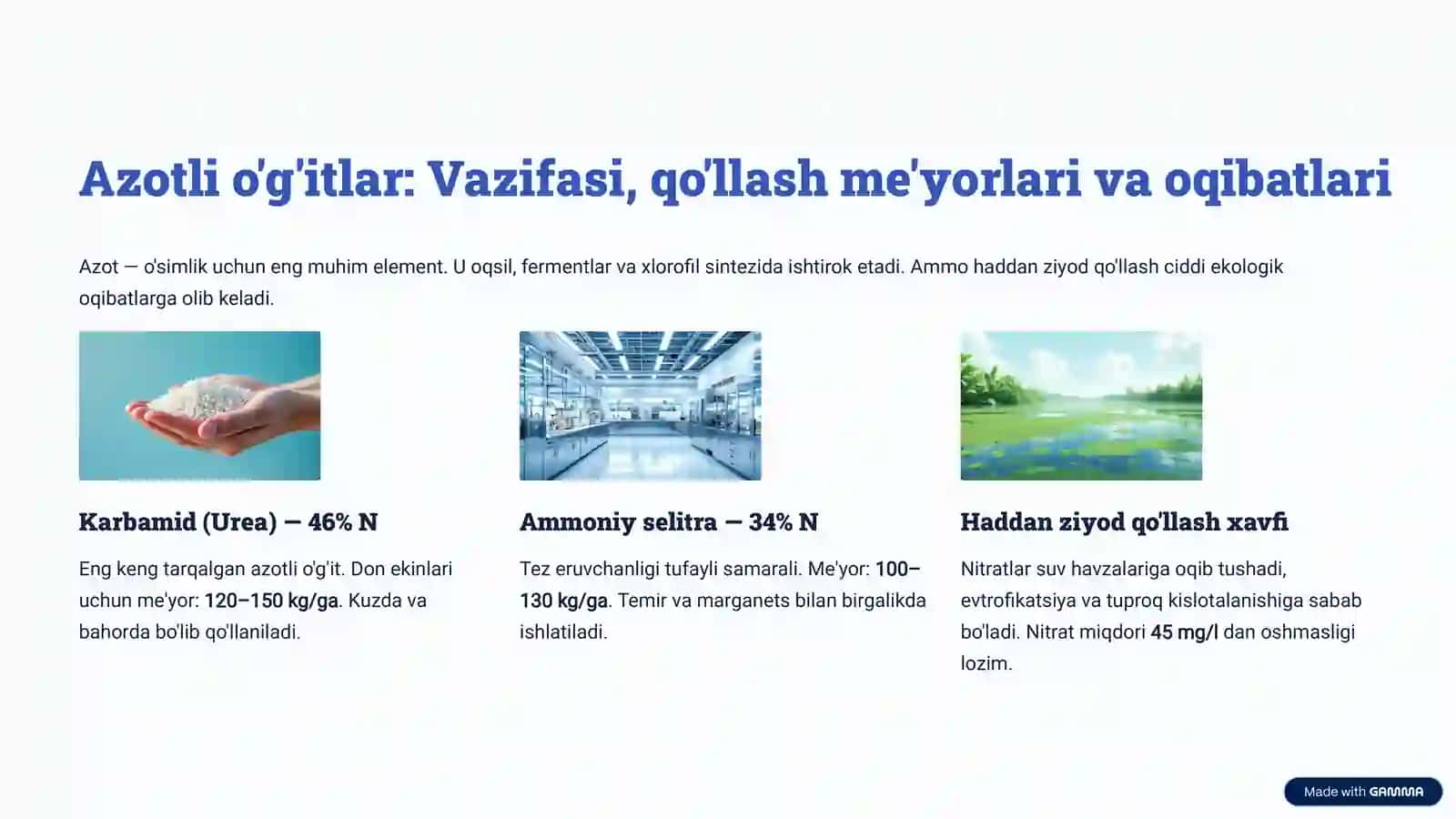 Azotli o'g'itlar: Vazifasi, qo'llash me'yorlari va oqibatlari

Azot — o'simlik uchun eng muhim element. U oqsil, fermentlar va xlorofil sintezida ishtirok etadi. Ammo haddan ziyod qo'llash ciddi ekologik oqibatlarga olib keladi.

Karbamid (Urea) — 46% N

Eng keng tarqalgan azotli o'g'it. Don ekinlari uchun me'yor: 120–150 kg/ga. Kuzda va bahorda bo'lib qo'llaniladi.

Ammoniy selitra — 34% N

Tez eruvchanligi tufayli samarali. Me'yor: 100–130 kg/ga. Temir va marganets bilan birgalikda ishlatiladi.

Haddan ziyod qo'llash xavfi

Nitratlar suv havzalariga oqib tushadi, evtrofikatsiya va tuproq kislotalanishiga sabab bo'ladi. Nitrat miqdori 45 mg/l dan oshmasligi lozim.

Made with GAMMA